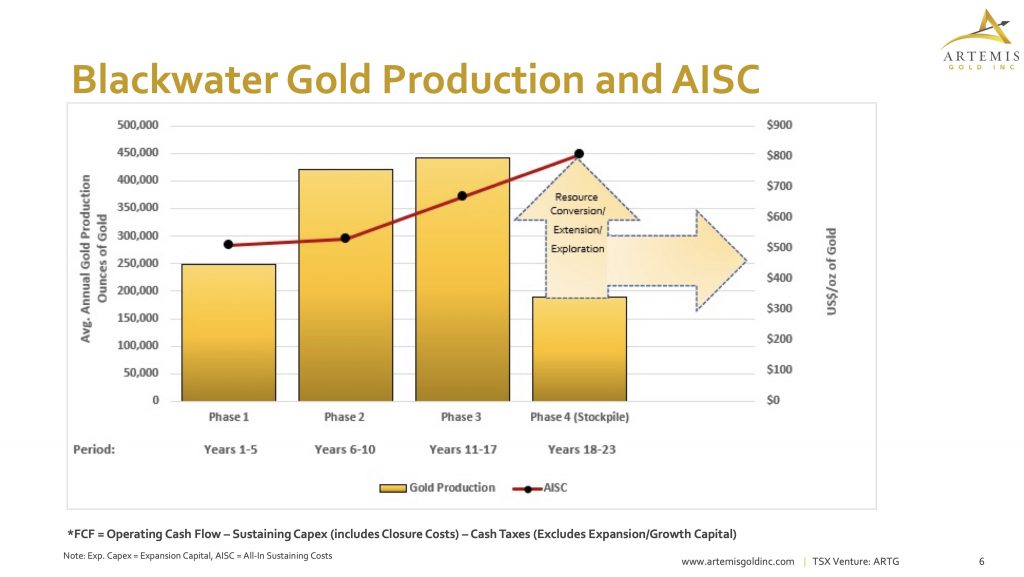 ARTEMIS
GOLD INC

Blackwater Gold Production and AISC

Avg. Annual Gold Production Ounces of Gold

500,000
450,000
400,000
350,000
300,000
250,000
200,000
150,000
100,000
50,000
0

US$/oz of Gold

$900
$800
$700
$600
$500
$400
$300
$200
$100
$0

Resource Conversion/ Extension/ Exploration

Phase 1
Phase 2
Phase 3
Phase 4 (Stockpile)

Period:
Years 1-5
Years 6-10
Years 11-17
Years 18-23

Gold Production
AISC

*FCF = Operating Cash Flow – Sustaining Capex (includes Closure Costs) – Cash Taxes (Excludes Expansion/Growth Capital)

Note: Exp. Capex = Expansion Capital, AISC = All-In Sustaining Costs

www.artemisgoldinc.com | TSX Venture: ARTG

6